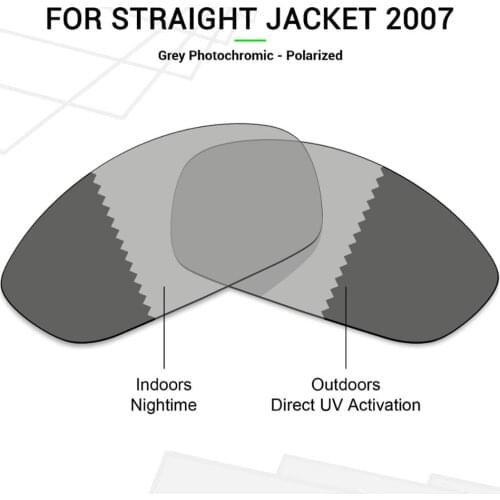 FOR STRAIGHT JACKET 2007

Grey Photochromic - Polarized

Indoors
Nightime

Outdoors
Direct UV Activation